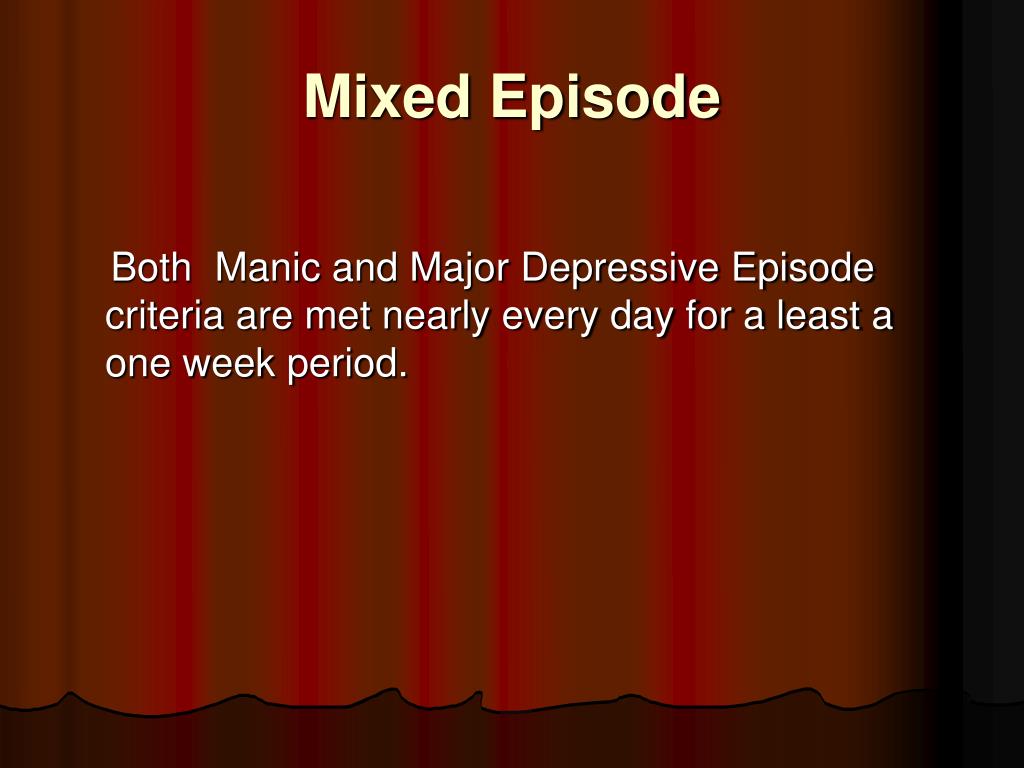 Mixed Episode

Both Manic and Major Depressive Episode criteria are met nearly every day for a least a one week period.